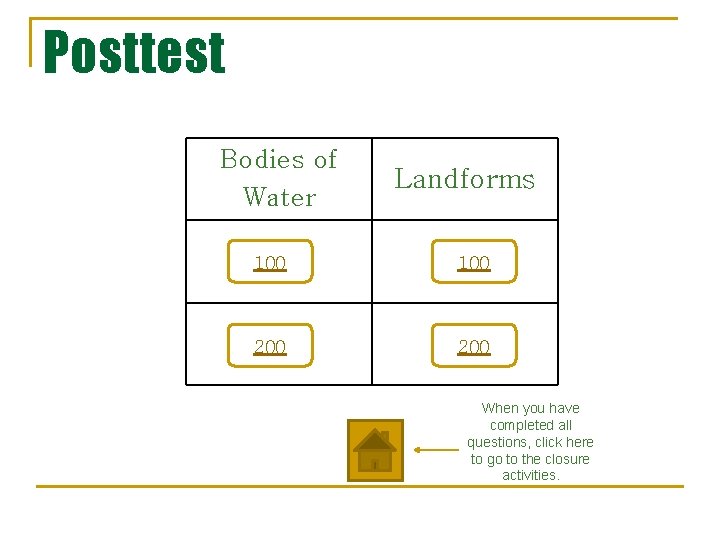 Posttest

| Bodies of Water | Landforms |
|---|---|
| 100 | 100 |
| 200 | 200 |

When you have completed all questions, click here to go to the closure activities.